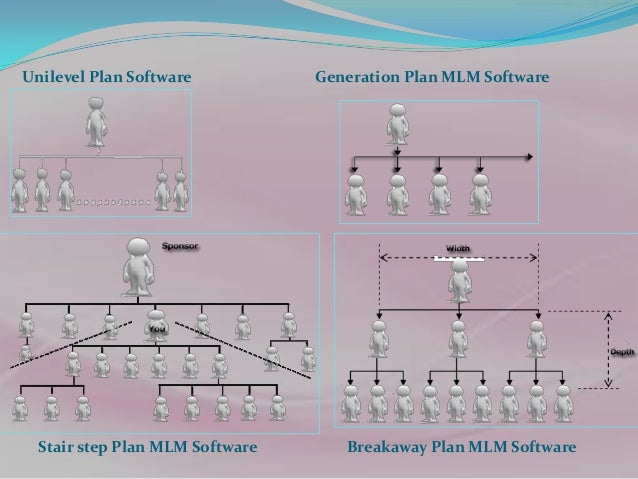 Unilevel Plan Software

Generation Plan MLM Software

Sponsor

You

Width

Depth

Stair step Plan MLM Software

Breakaway Plan MLM Software